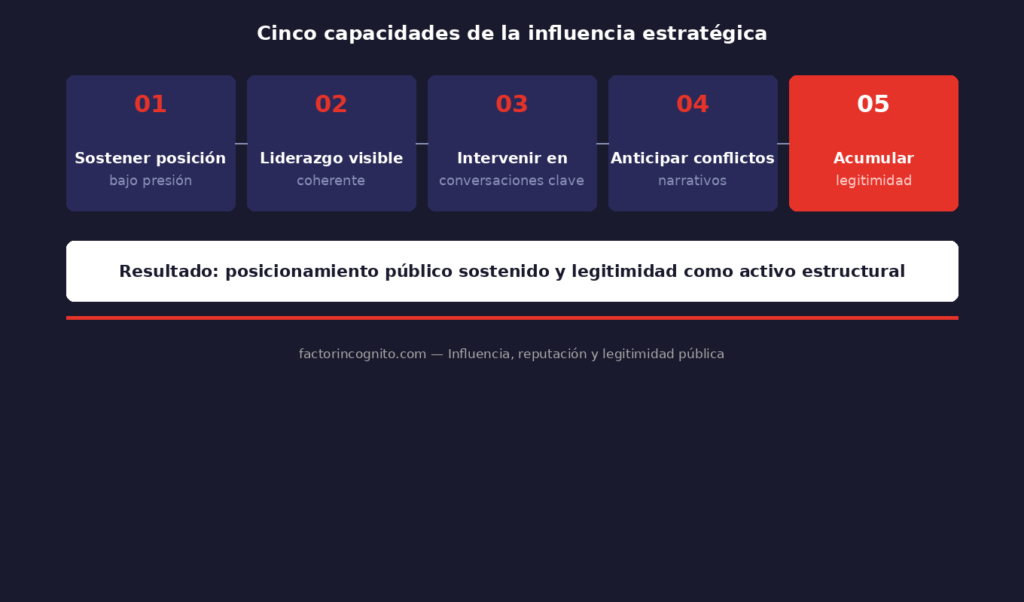 Cinco capacidades de la influencia estratégica

01
Sostener posición
bajo presión

02
Liderazgo visible
coherente

03
Intervenir en
conversaciones clave

04
Anticipar conflictos
narrativos

05
Acumular
legitimidad

Resultado: posicionamiento público sostenido y legitimidad como activo estructural

factorincognito.com — Influencia, reputación y legitimidad pública